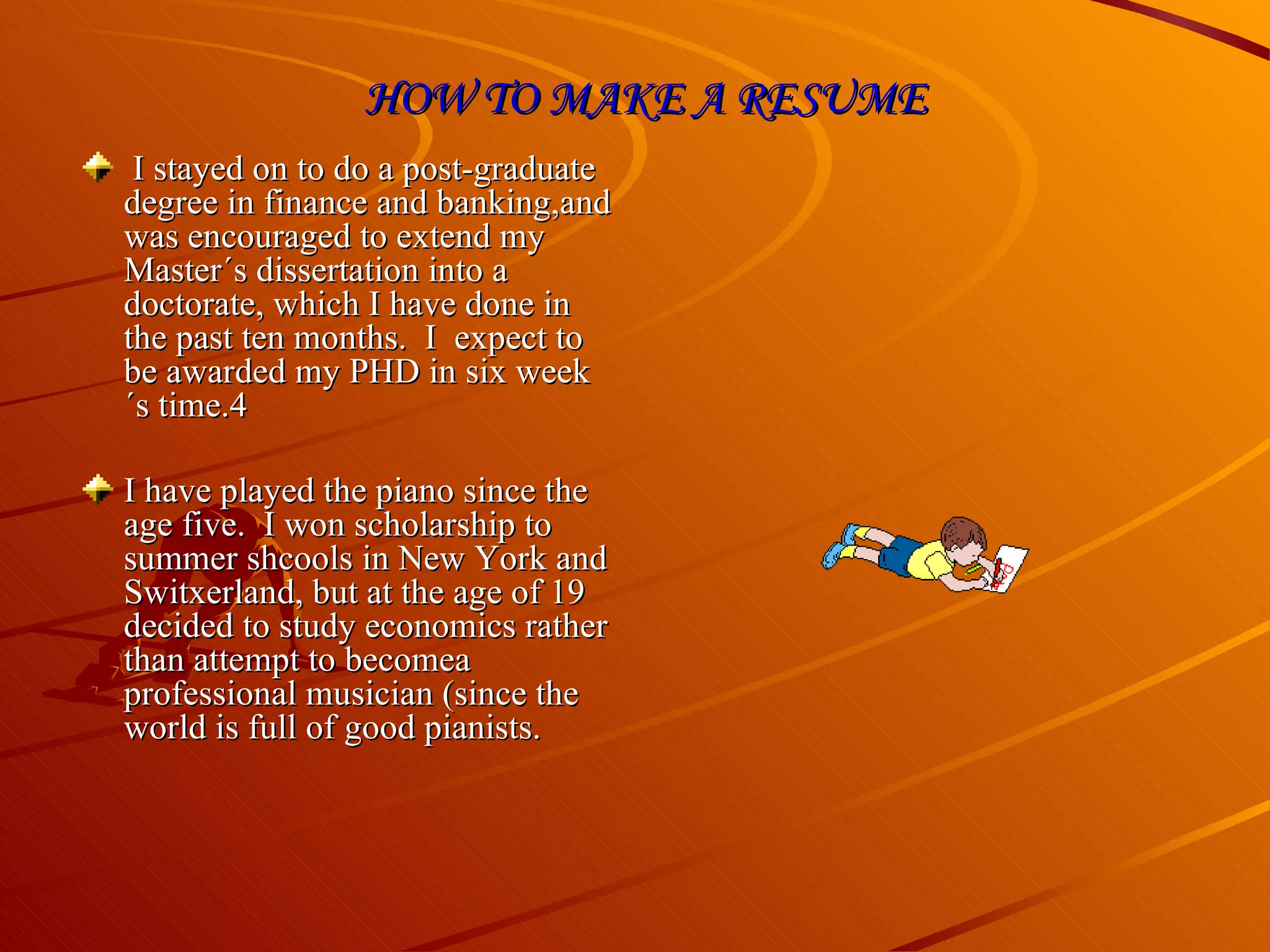 HOW TO MAKE A RESUME

I stayed on to do a post-graduate degree in finance and banking,and was encouraged to extend my Master´s dissertation into a doctorate, which I have done in the past ten months. I expect to be awarded my PHD in six week ´s time.4

I have played the piano since the age five. I won scholarship to summer shcools in New York and Switxerland, but at the age of 19 decided to study economics rather than attempt to becomea professional musician (since the world is full of good pianists.